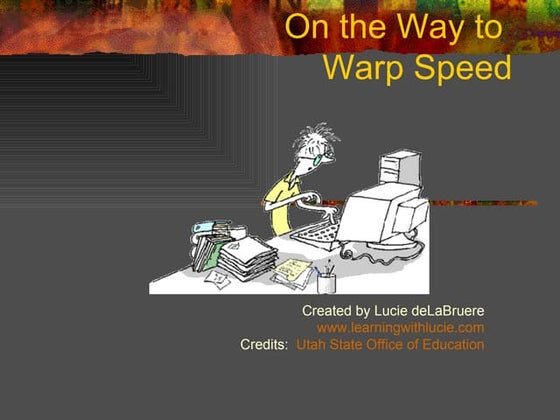 On the Way to Warp Speed

Created by Lucie deLaBruere
www.learningwithlucie.com
Credits: Utah State Office of Education